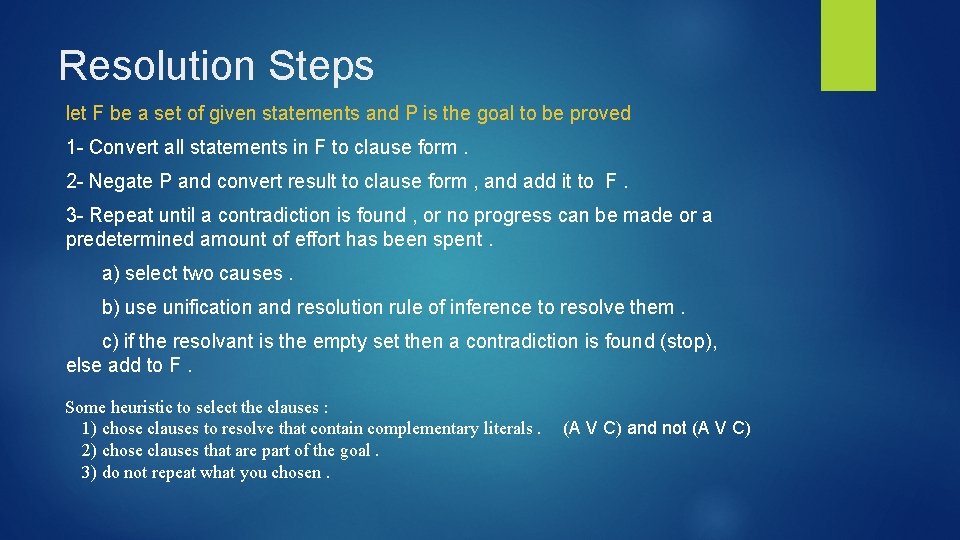 Resolution Steps

let F be a set of given statements and P is the goal to be proved

1- Convert all statements in F to clause form .

2- Negate P and convert result to clause form , and add it to F .

3- Repeat until a contradiction is found , or no progress can be made or a predetermined amount of effort has been spent .

a) select two causes .

b) use unification and resolution rule of inference to resolve them .

c) if the resolvant is the empty set then a contradiction is found (stop), else add to F .

Some heuristic to select the clauses :
1) chose clauses to resolve that contain complementary literals . (A V C) and not (A V C)
2) chose clauses that are part of the goal .
3) do not repeat what you chosen .